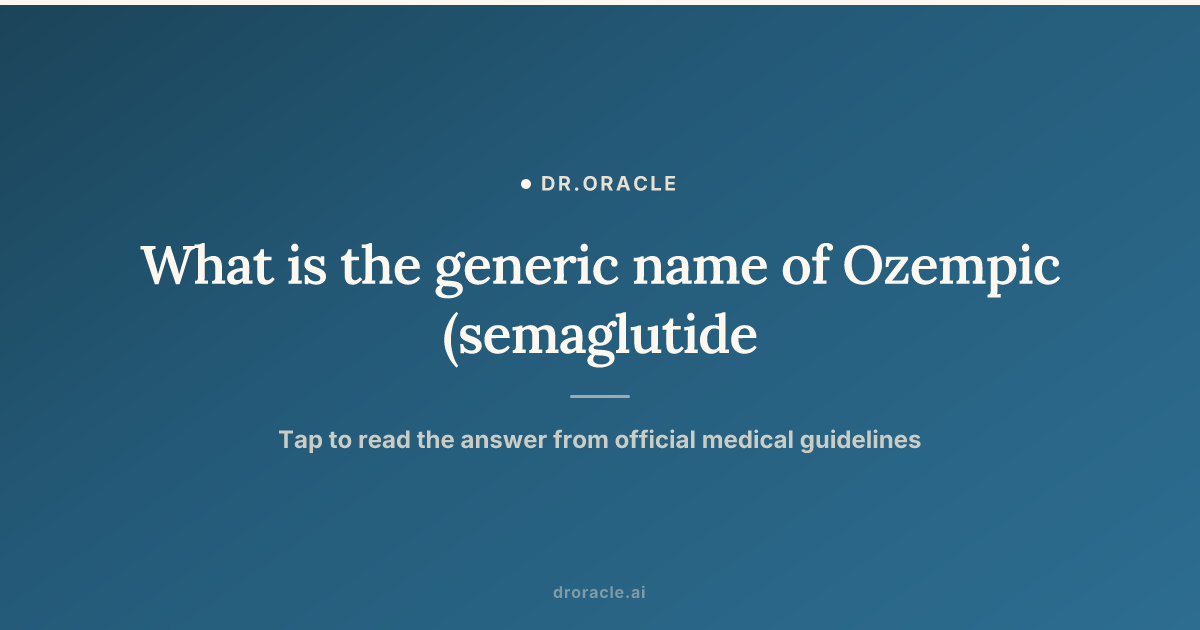 DR.ORACLE

What is the generic name of Ozempic (semaglutide

Tap to read the answer from official medical guidelines

droracle.ai